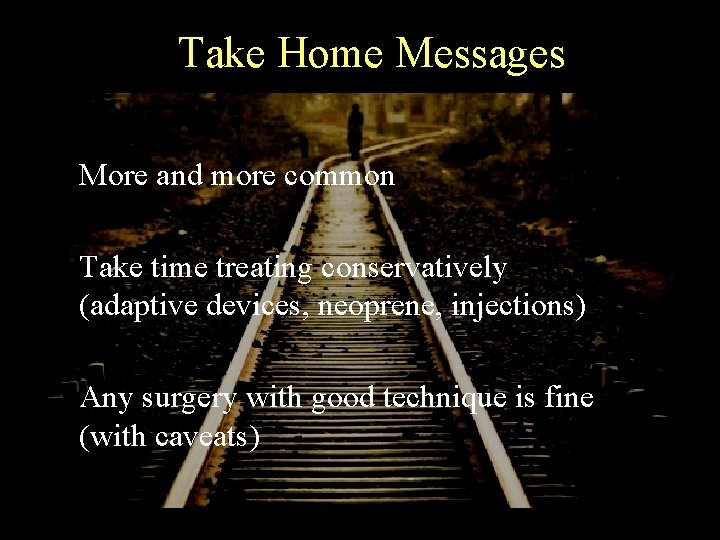 Take Home Messages

More and more common

Take time treating conservatively (adaptive devices, neoprene, injections)

Any surgery with good technique is fine (with caveats)